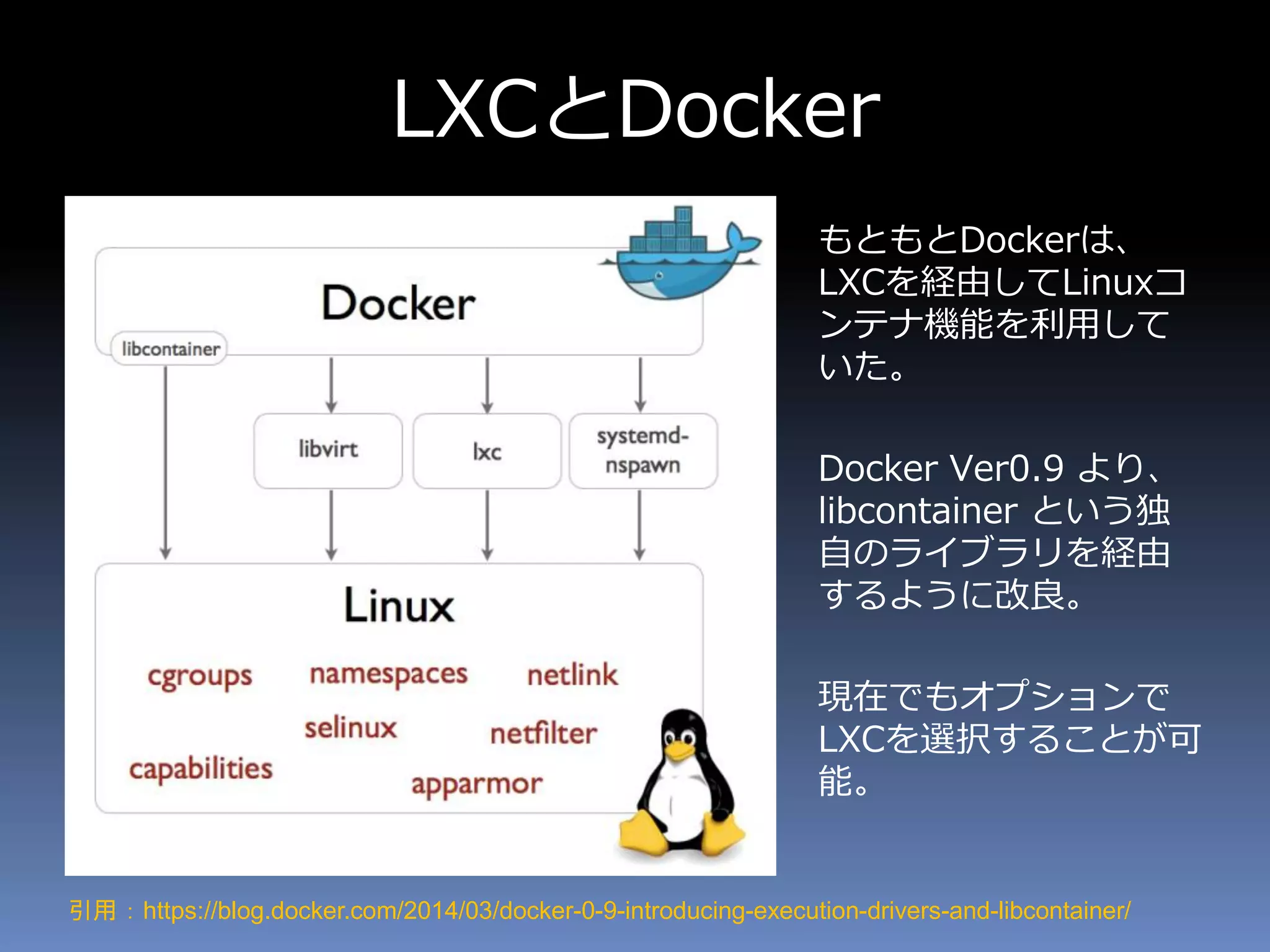 LXCとDocker

Docker

libcontainer

libvirt

lxc

systemd-nspawn

Linux

cgroups

namespaces

netlink

selinux

netfilter

capabilities

apparmor

もともとDockerは、LXCを経由してLinuxコンテナ機能を利用していた。

Docker Ver0.9 より、libcontainer という独自のライブラリを経由するように改良。

現在でもオプションでLXCを選択することが可能。

引用：https://blog.docker.com/2014/03/docker-0-9-introducing-execution-drivers-and-libcontainer/